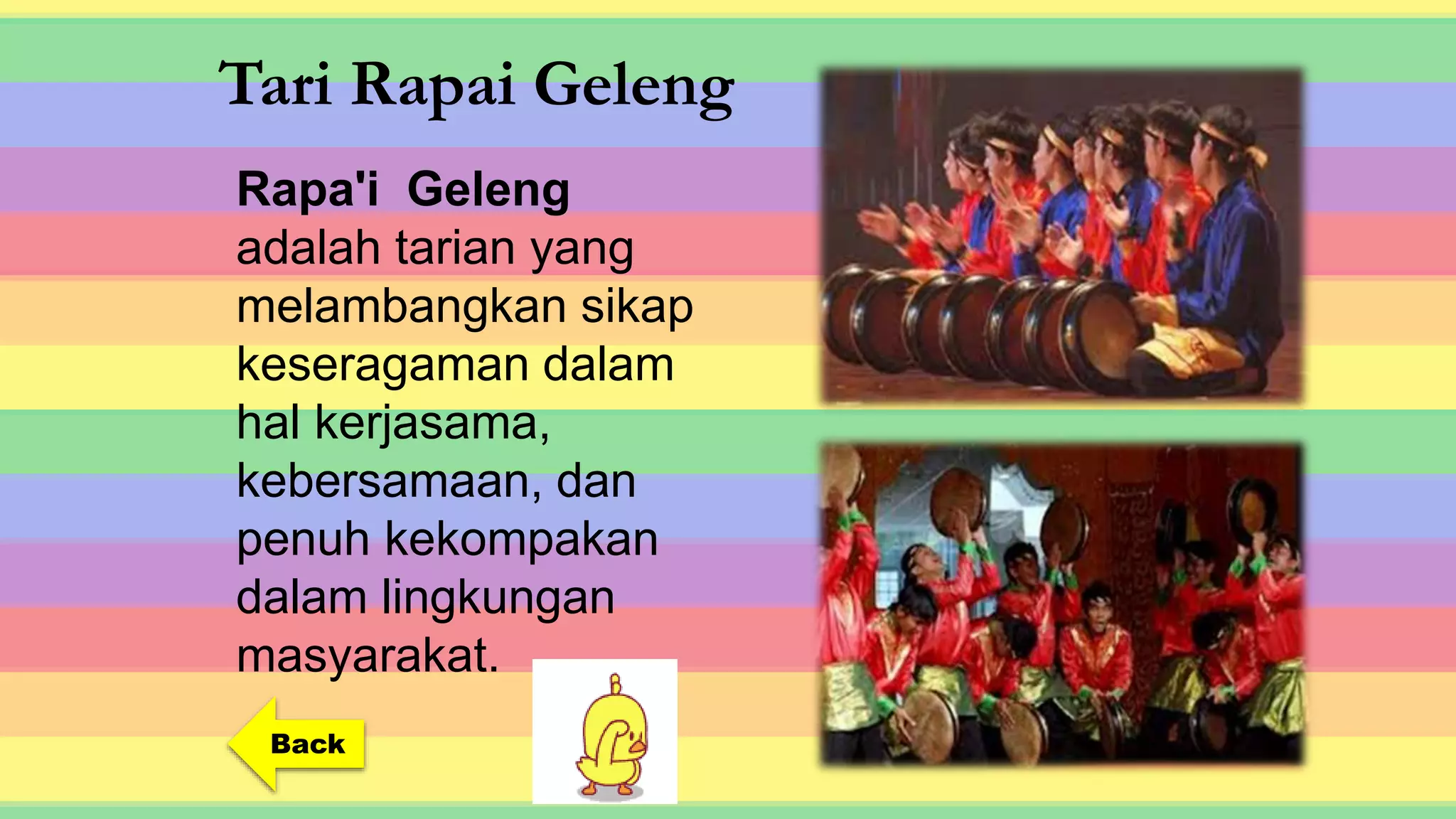 Tari Rapai Geleng

Rapa'i Geleng adalah tarian yang melambangkan sikap keseragaman dalam hal kerjasama, kebersamaan, dan penuh kekompakan dalam lingkungan masyarakat.

Back